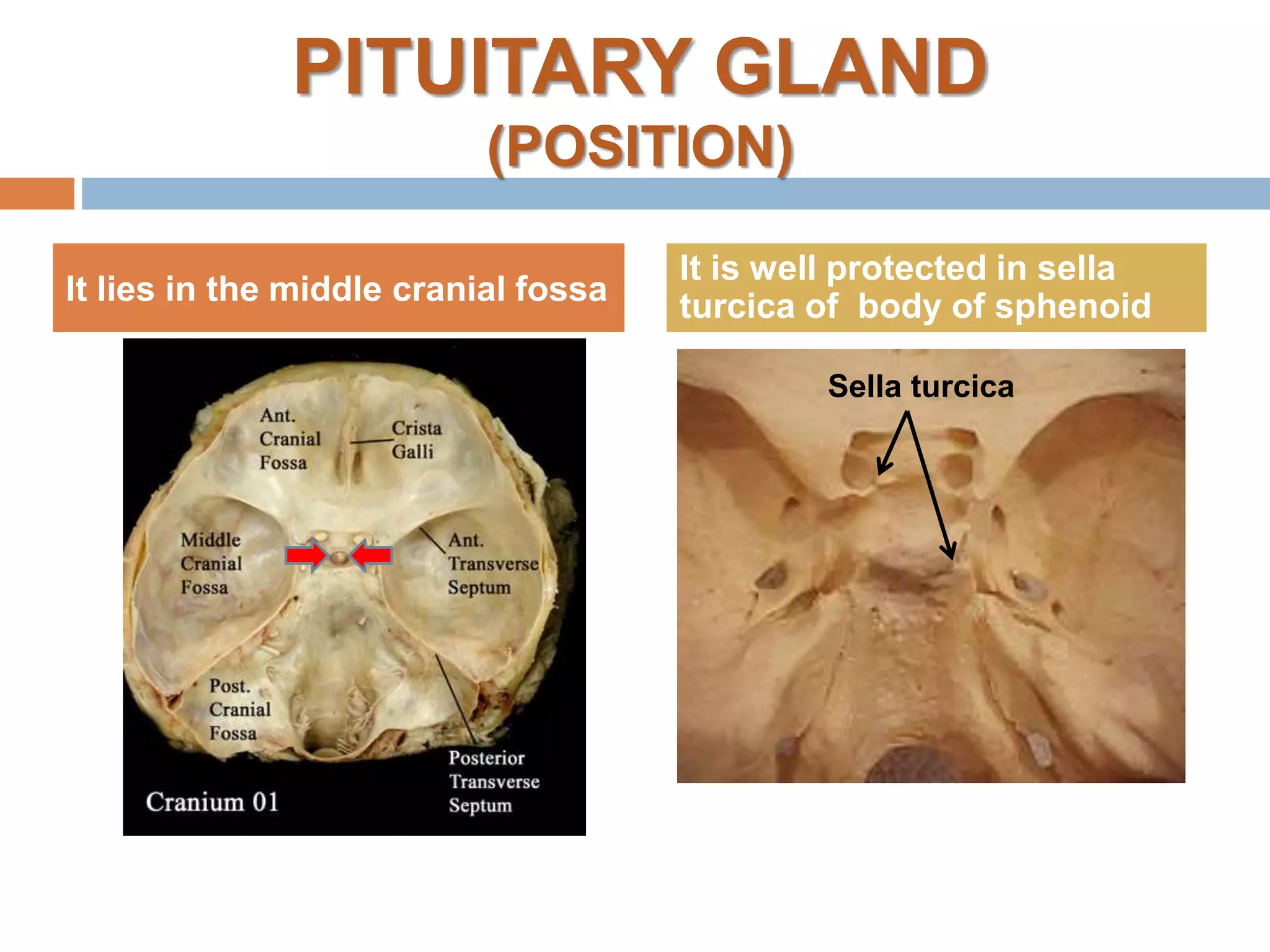 PITUITARY GLAND
(POSITION)

It lies in the middle cranial fossa

Ant. Cranial Fossa

Crista Galli

Middle Cranial Fossa

Ant. Transverse Septum

Post. Cranial Fossa

Posterior Transverse Septum

Cranium 01

It is well protected in sella turcica of  body of sphenoid

Sella turcica